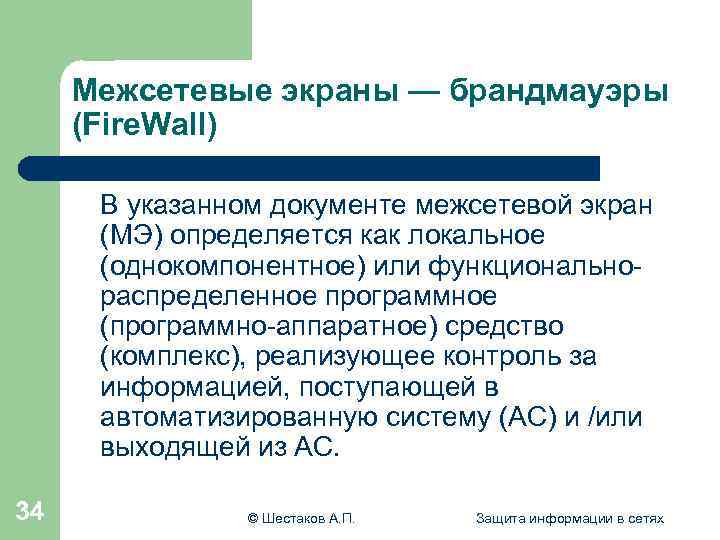 Межсетевые экраны — брандмауэры (FireWall)

В указанном документе межсетевой экран (МЭ) определяется как локальное (однокомпонентное) или функционально-распределенное программное (программно-аппаратное) средство (комплекс), реализующее контроль за информацией, поступающей в автоматизированную систему (АС) и /или выходящей из АС.

34

© Шестаков А.П.

Защита информации в сетях